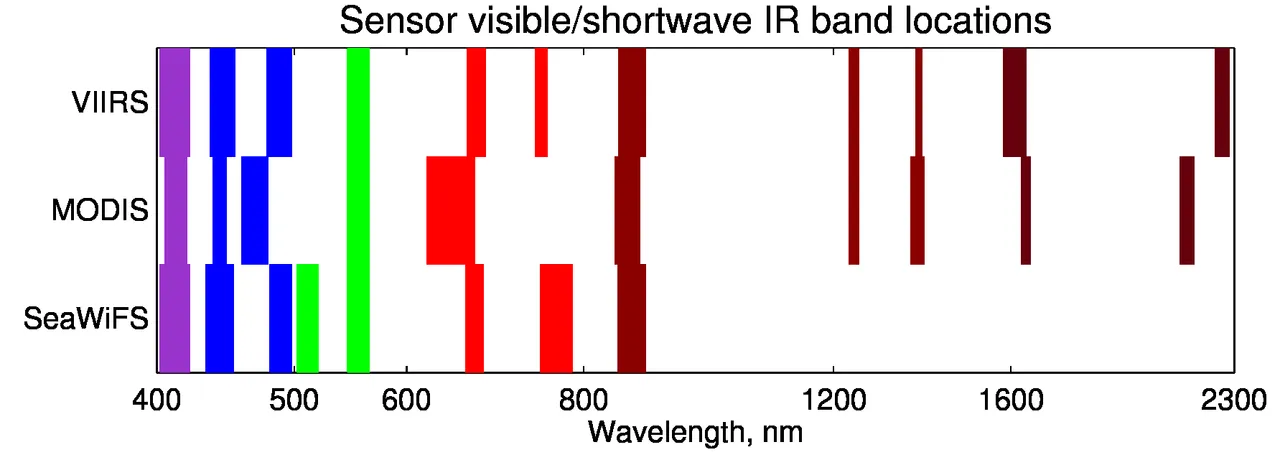 Sensor visible/shortwave IR band locations

VIIRS

MODIS

SeaWiFS

400 500 600 800 1200 1600 2300

Wavelength, nm